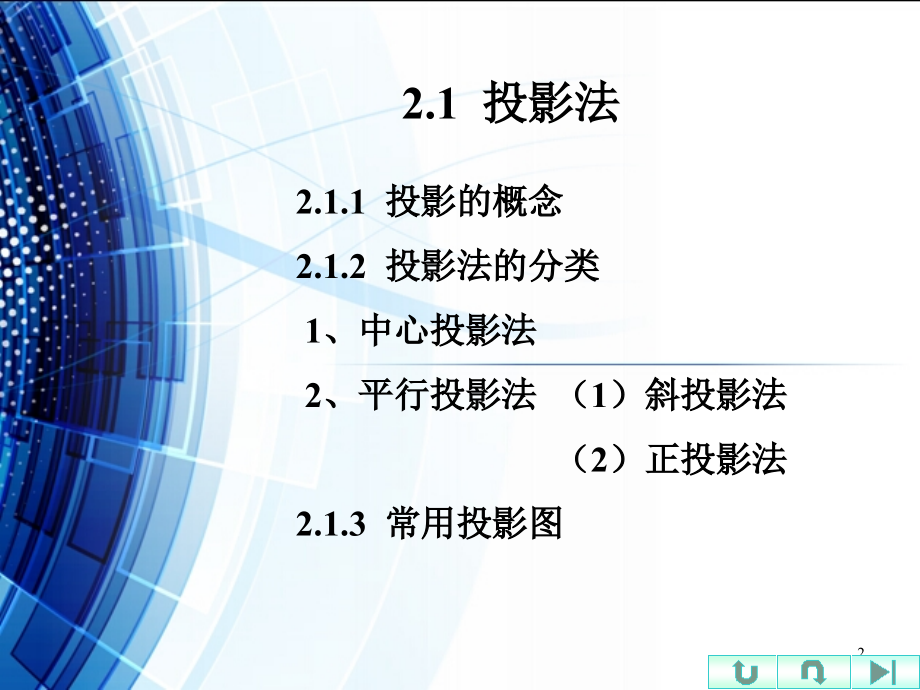 2.1 投影法

2.1.1 投影的概念

2.1.2 投影法的分类

1、中心投影法

2、平行投影法 （1）斜投影法

（2）正投影法

2.1.3 常用投影图

2